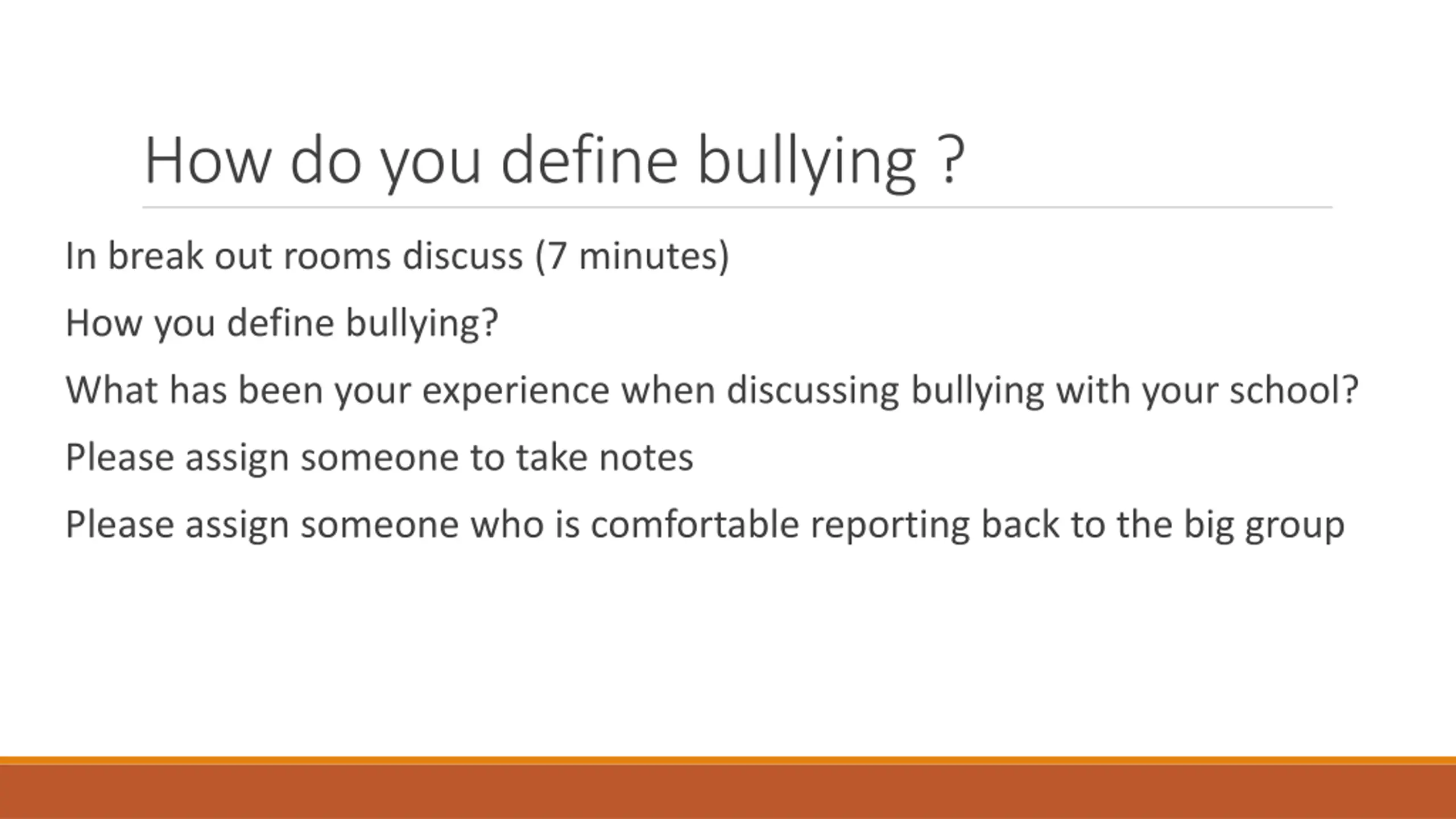 How do you define bullying ?

In break out rooms discuss (7 minutes)

How you define bullying?

What has been your experience when discussing bullying with your school?

Please assign someone to take notes

Please assign someone who is comfortable reporting back to the big group